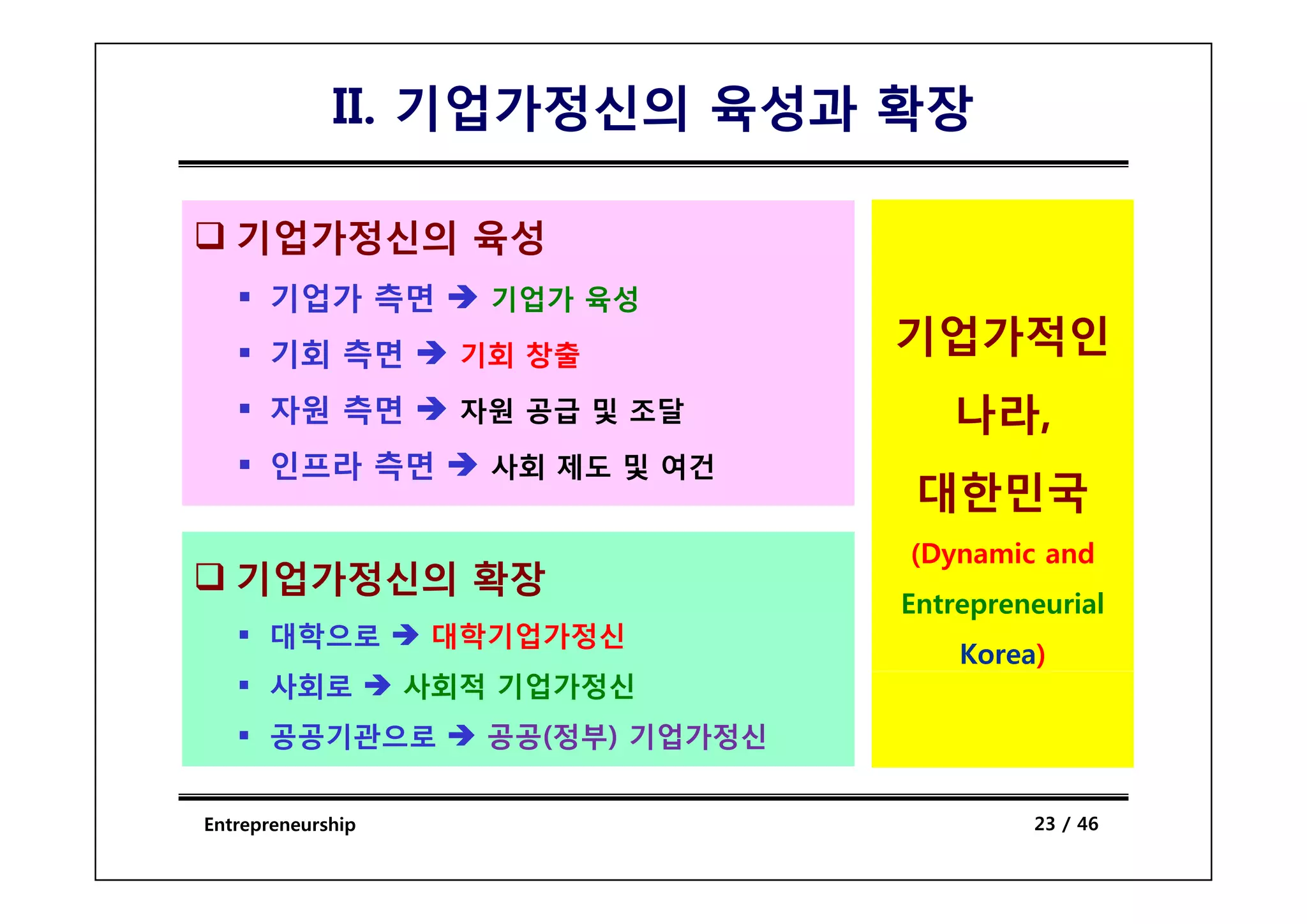 II. 기업가정신의 육성과 확장

❑ 기업가정신의 육성

▪ 기업가 측면 → 기업가 육성

▪ 기회 측면 → 기회 창출

▪ 자원 측면 → 자원 공급 및 조달

▪ 인프라 측면 → 사회 제도 및 여건

❑ 기업가정신의 확장

▪ 대학으로 → 대학기업가정신

▪ 사회로 → 사회적 기업가정신

▪ 공공기관으로 → 공공(정부) 기업가정신

기업가적인 나라, 대한민국 (Dynamic and Entrepreneurial Korea)

Entrepreneurship

23 / 46